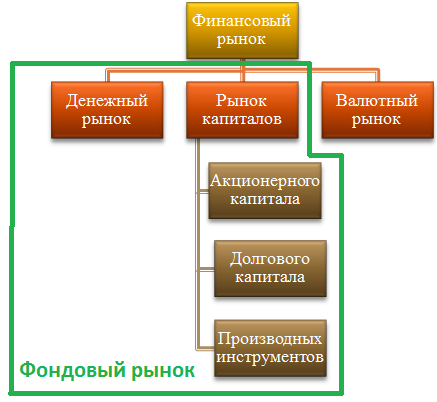 Финансовый рынок

Денежный рынок

Рынок капиталов

Валютный рынок

Акционерного капитала

Долгового капитала

Производных инструментов

Фондовый рынок